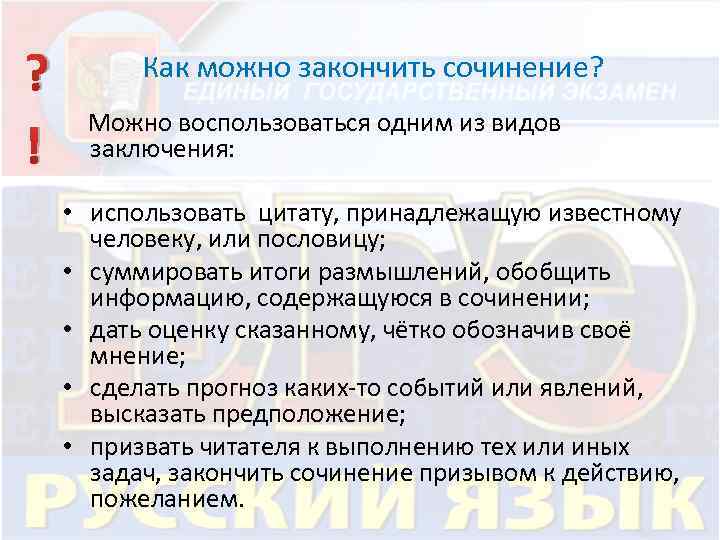 ?
!
Как можно закончить сочинение?
ЕДИНЫЙ ГОСУДАРСТВЕННЫЙ ЭКЗАМЕН

Можно воспользоваться одним из видов заключения:

• использовать цитату, принадлежащую известному человеку, или пословицу;
• суммировать итоги размышлений, обобщить информацию, содержащуюся в сочинении;
• дать оценку сказанному, чётко обозначив своё мнение;
• сделать прогноз каких-то событий или явлений, высказать предположение;
• призвать читателя к выполнению тех или иных задач, закончить сочинение призывом к действию, пожеланием.

ЕГЭ
РУССКИЙ ЯЗЫК